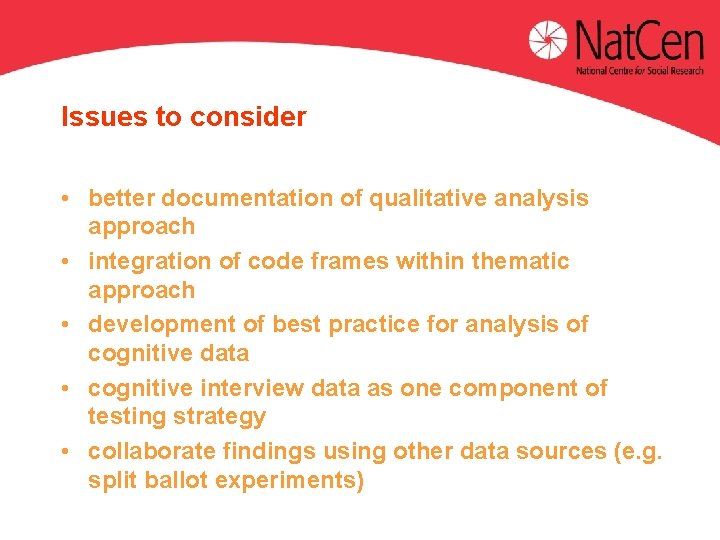 NatCen
National Centre for Social Research

Issues to consider

• better documentation of qualitative analysis approach
• integration of code frames within thematic approach
• development of best practice for analysis of cognitive data
• cognitive interview data as one component of testing strategy
• collaborate findings using other data sources (e.g. split ballot experiments)